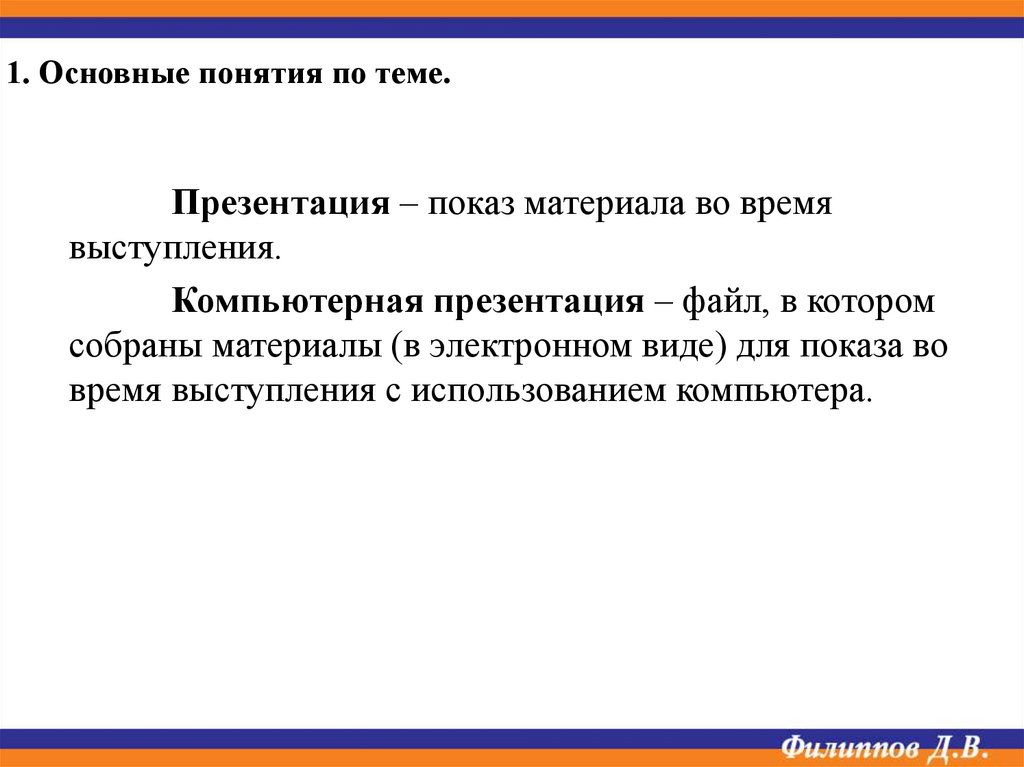 1. Основные понятия по теме.

Презентация – показ материала во время выступления.

Компьютерная презентация – файл, в котором собраны материалы (в электронном виде) для показа во время выступления с использованием компьютера.

Филиппов Д.В.